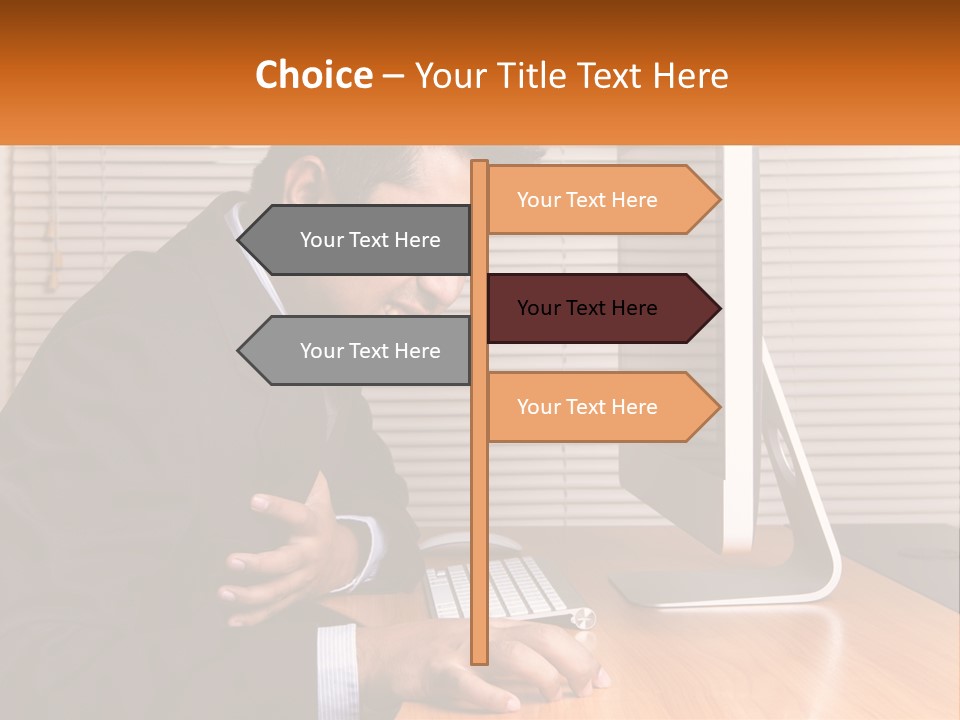 Choice – Your Title Text Here

Your Text Here

Your Text Here

Your Text Here

Your Text Here

Your Text Here